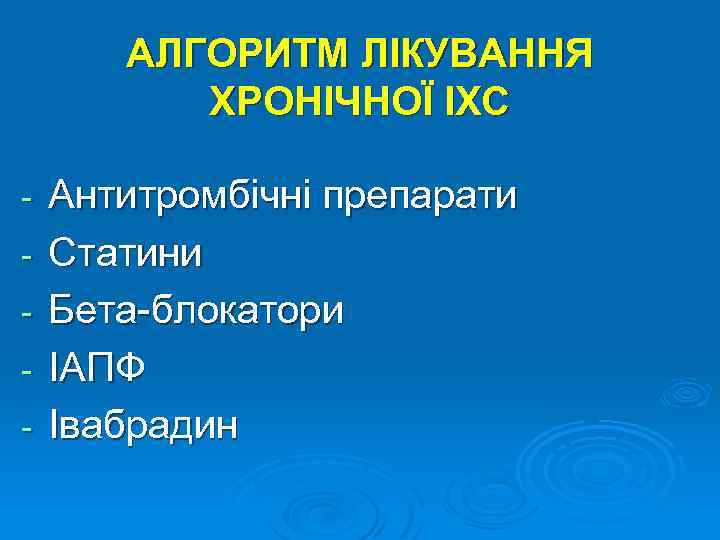 АЛГОРИТМ ЛІКУВАННЯ ХРОНІЧНОЇ ІХС

- Антитромбічні препарати
- Статини
- Бета-блокатори
- ІАПФ
- Івабрадин